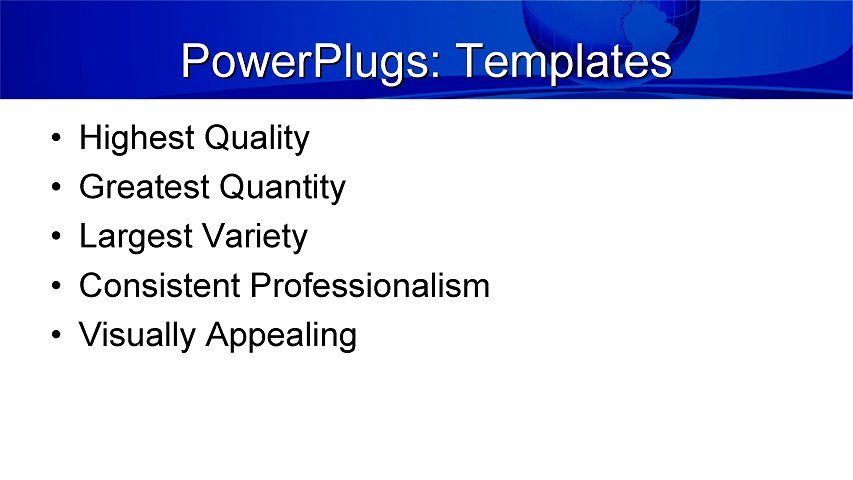 PowerPlugs: Templates

• Highest Quality
• Greatest Quantity
• Largest Variety
• Consistent Professionalism
• Visually Appealing